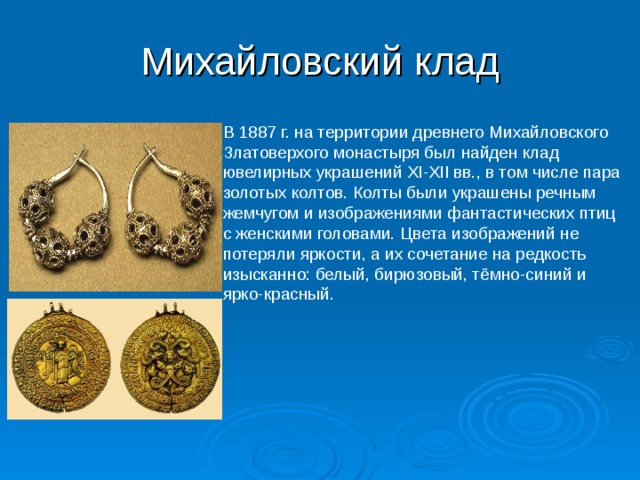 Михайловский клад

В 1887 г. на территории древнего Михайловского Златоверхого монастыря был найден клад ювелирных украшений XI-XII вв., в том числе пара золотых колтов. Колты были украшены речным жемчугом и изображениями фантастических птиц с женскими головами. Цвета изображений не потеряли яркости, а их сочетание на редкость изысканно: белый, бирюзовый, тёмно-синий и ярко-красный.